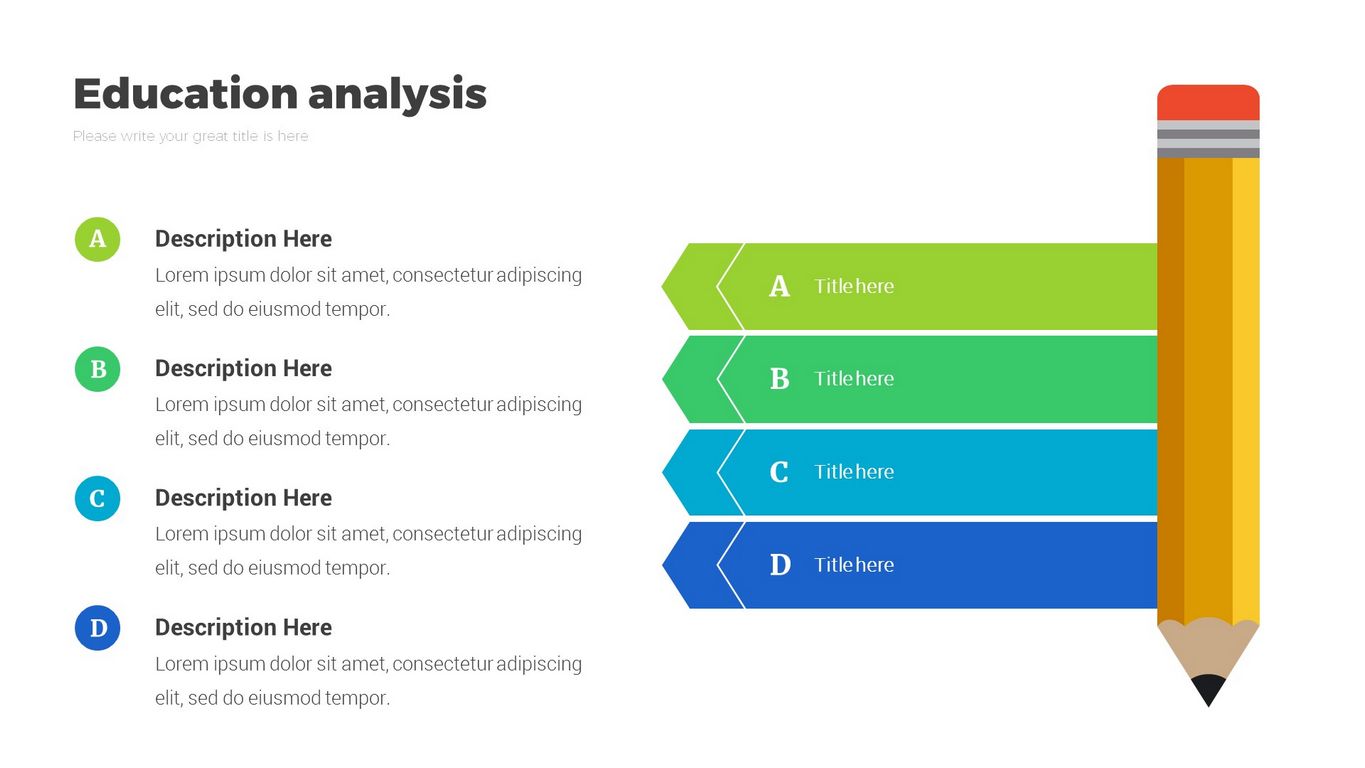 Education analysis

Please write your great title is here

A

Description Here

Lorem ipsum dolor sit amet, consectetur adipiscing elit, sed do eiusmod tempor.

B

Description Here

Lorem ipsum dolor sit amet, consectetur adipiscing elit, sed do eiusmod tempor.

C

Description Here

Lorem ipsum dolor sit amet, consectetur adipiscing elit, sed do eiusmod tempor.

D

Description Here

Lorem ipsum dolor sit amet, consectetur adipiscing elit, sed do eiusmod tempor.

A Title here

B Title here

C Title here

D Title here